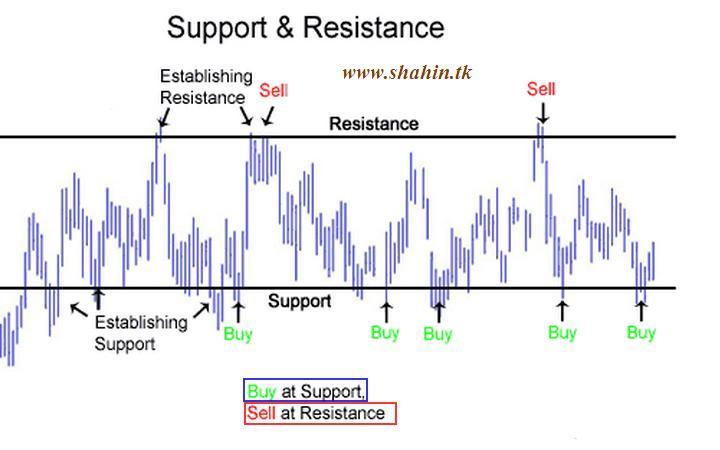 Support & Resistance

www.shahin.tk

Establishing Resistance

Sell

Sell

Resistance

Support

Establishing Support

Buy

Buy

Buy

Buy

Buy

Buy at Support,

Sell at Resistance